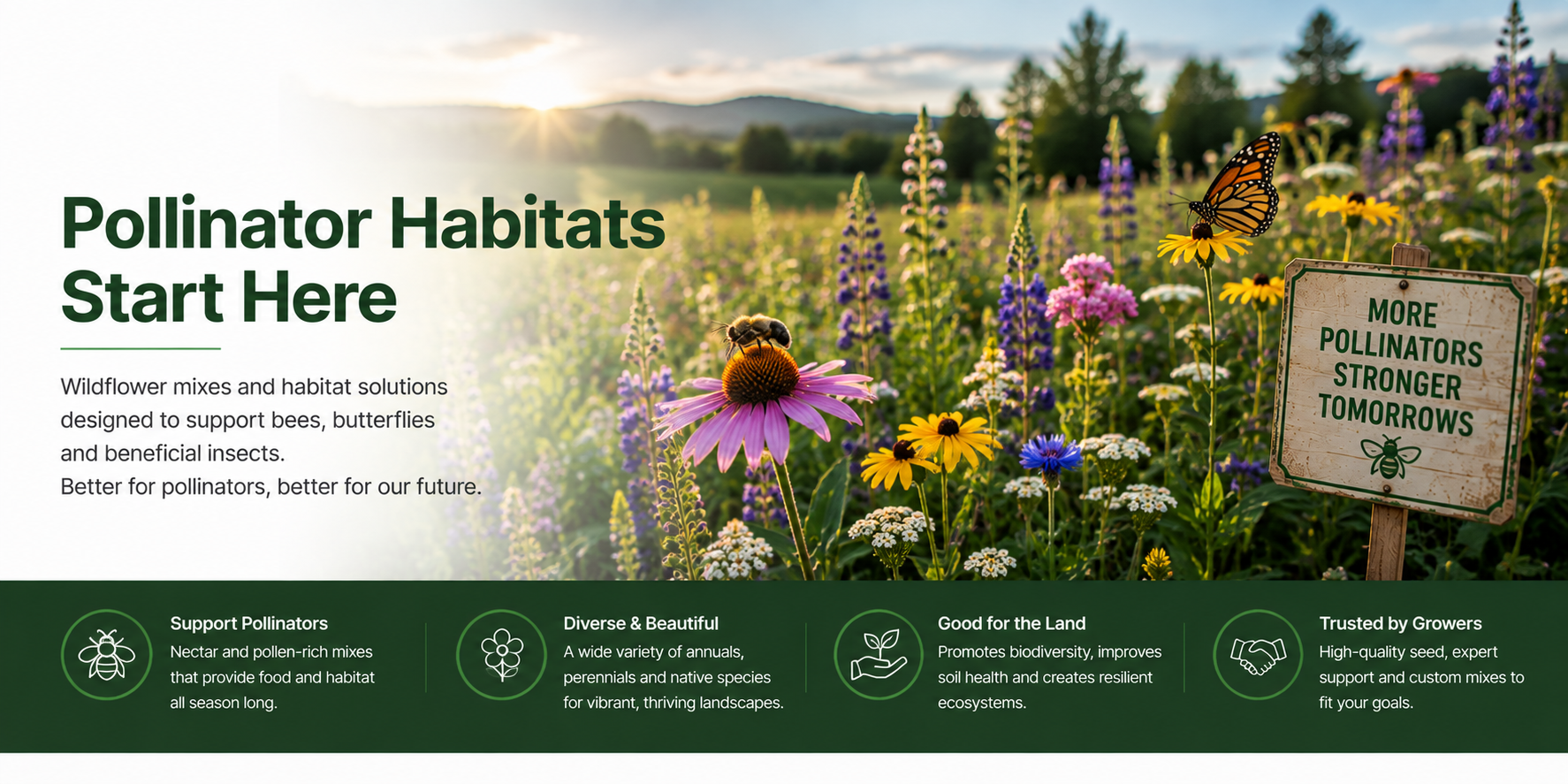 Pollinator Habitats Start Here

Wildflower mixes and habitat solutions designed to support bees, butterflies and beneficial insects.
Better for pollinators, better for our future.

MORE POLLINATORS STRONGER TOMORROWS

Support Pollinators
Nectar and pollen-rich mixes that provide food and habitat all season long.

Diverse & Beautiful
A wide variety of annuals, perennials and native species for vibrant, thriving landscapes.

Good for the Land
Promotes biodiversity, improves soil health and creates resilient ecosystems.

Trusted by Growers
High-quality seed, expert support and custom mixes to fit your goals.